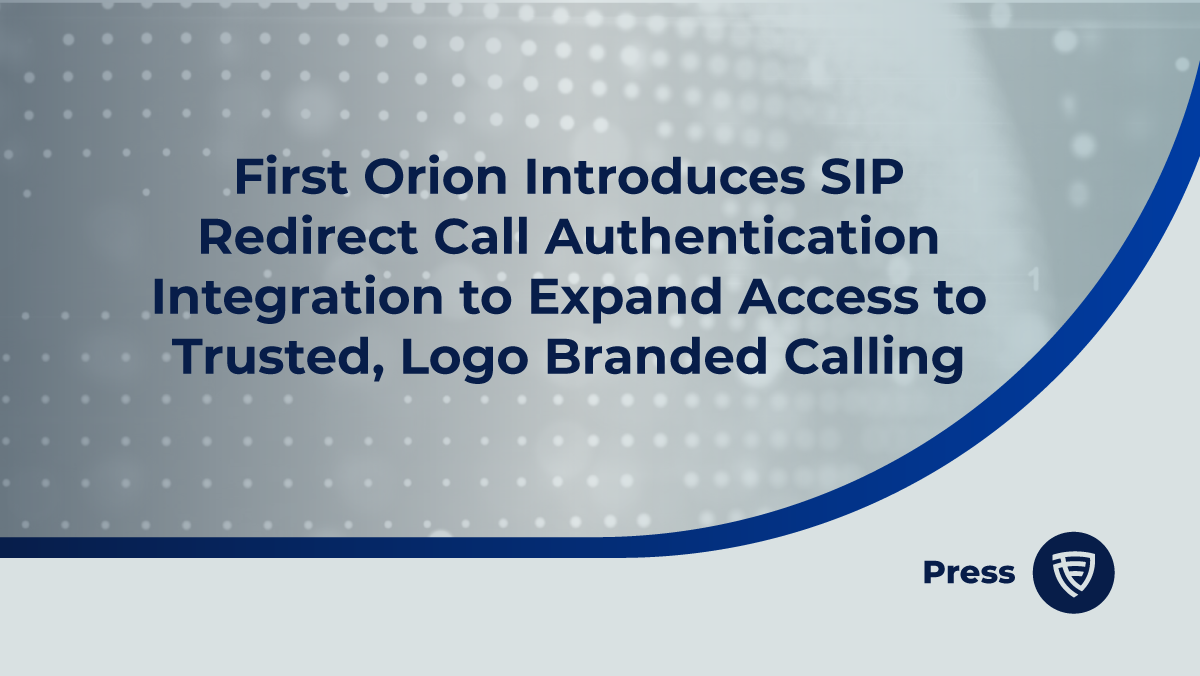 First Orion Introduces SIP Redirect Call Authentication Integration to Expand Access to Trusted, Logo Branded Calling

Press